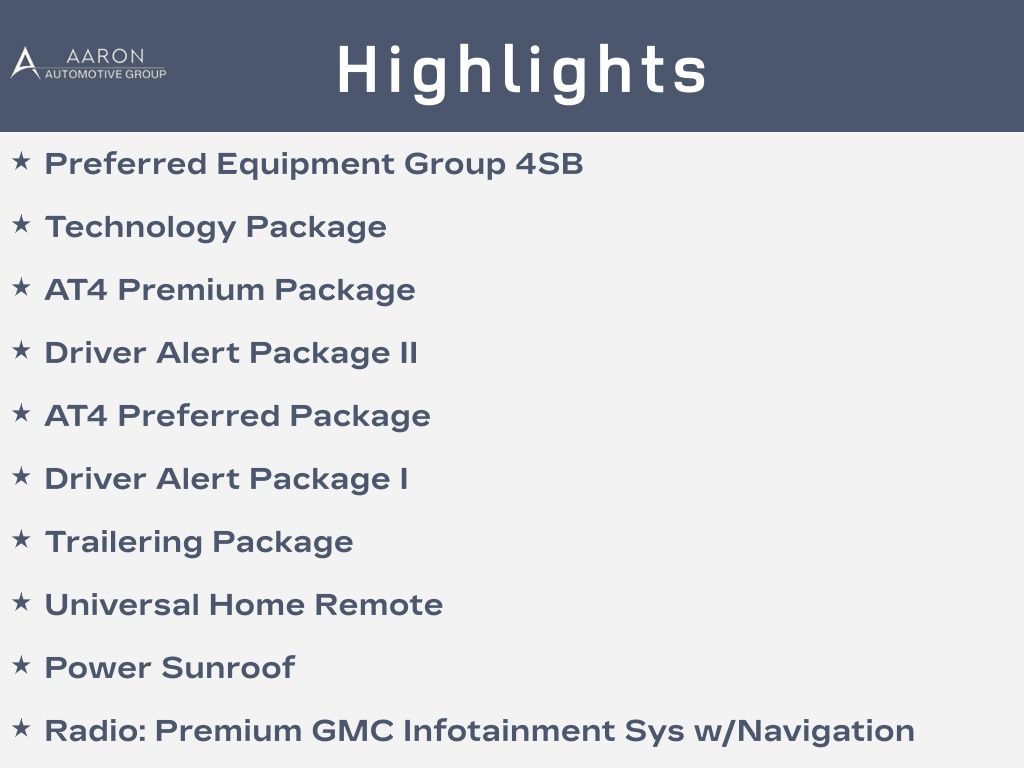 AARON
AUTOMOTIVE GROUP

Highlights

★ Preferred Equipment Group 4SB

★ Technology Package

★ AT4 Premium Package

★ Driver Alert Package II

★ AT4 Preferred Package

★ Driver Alert Package I

★ Trailering Package

★ Universal Home Remote

★ Power Sunroof

★ Radio: Premium GMC Infotainment Sys w/Navigation